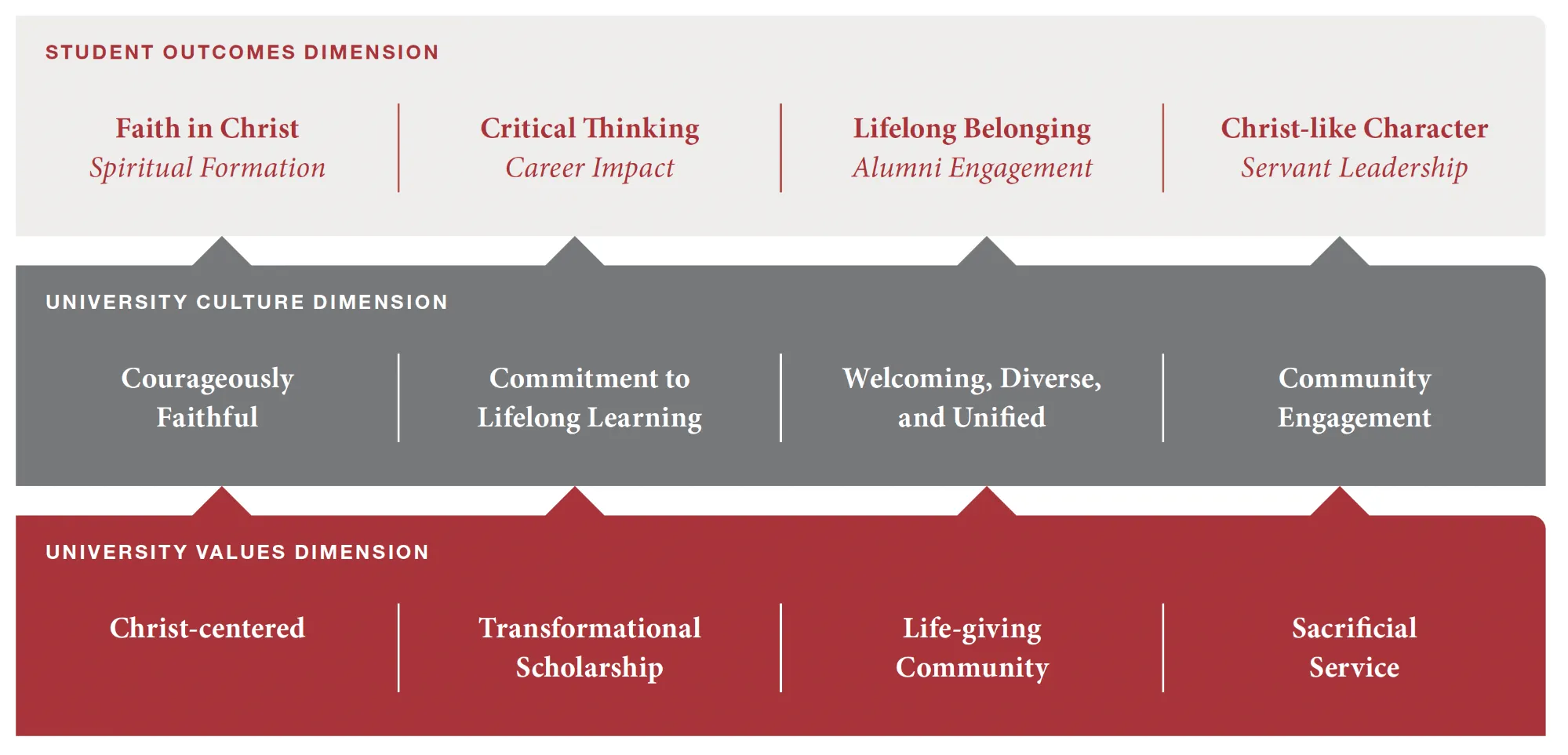 STUDENT OUTCOMES DIMENSION

Faith in Christ
Spiritual Formation

Critical Thinking
Career Impact

Lifelong Belonging
Alumni Engagement

Christ-like Character
Servant Leadership

UNIVERSITY CULTURE DIMENSION

Courageously Faithful

Commitment to Lifelong Learning

Welcoming, Diverse, and Unified

Community Engagement

UNIVERSITY VALUES DIMENSION

Christ-centered

Transformational Scholarship

Life-giving Community

Sacrificial Service